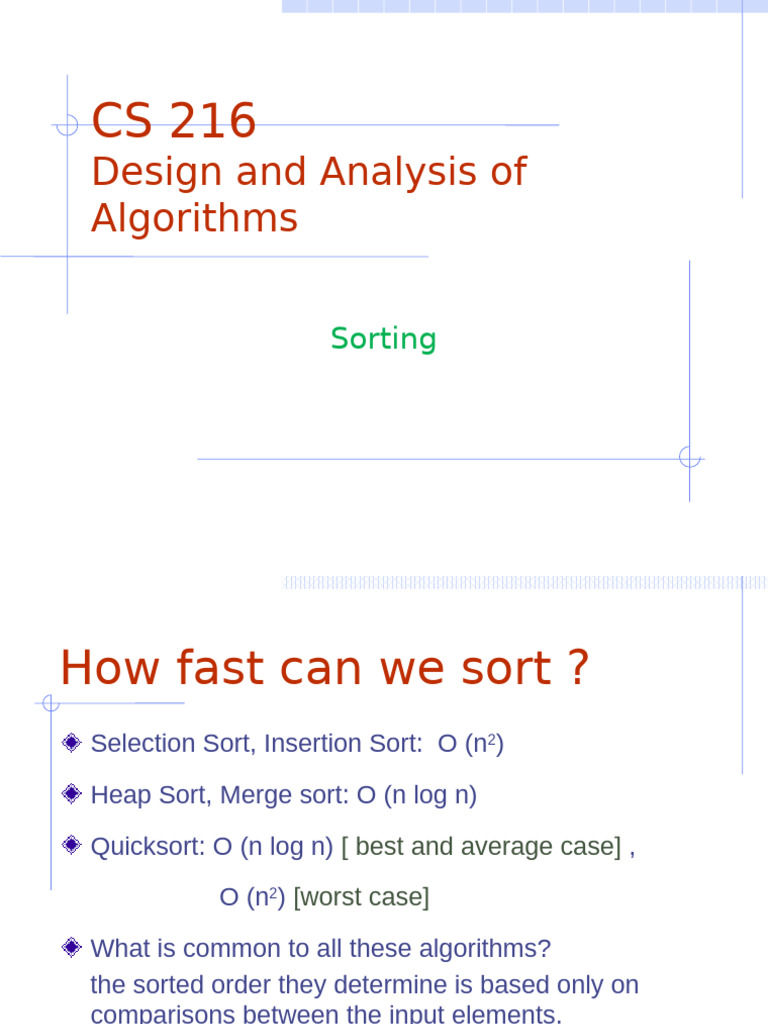 CS 216
Design and Analysis of Algorithms

Sorting

How fast can we sort ?

Selection Sort, Insertion Sort: O ($n^2$)

Heap Sort, Merge sort: O (n log n)

Quicksort: O (n log n) [ best and average case] ,

O ($n^2$) [worst case]

What is common to all these algorithms?
the sorted order they determine is based only on comparisons between the input elements.